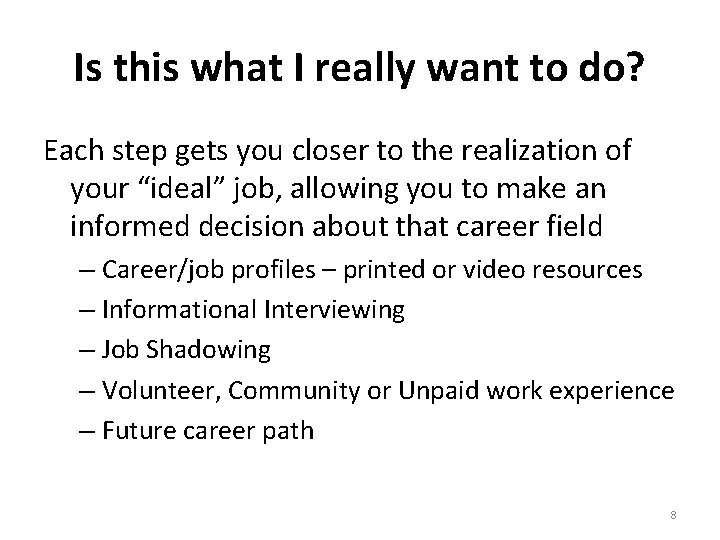 Is this what I really want to do?

Each step gets you closer to the realization of your “ideal” job, allowing you to make an informed decision about that career field

– Career/job profiles – printed or video resources
– Informational Interviewing
– Job Shadowing
– Volunteer, Community or Unpaid work experience
– Future career path

8